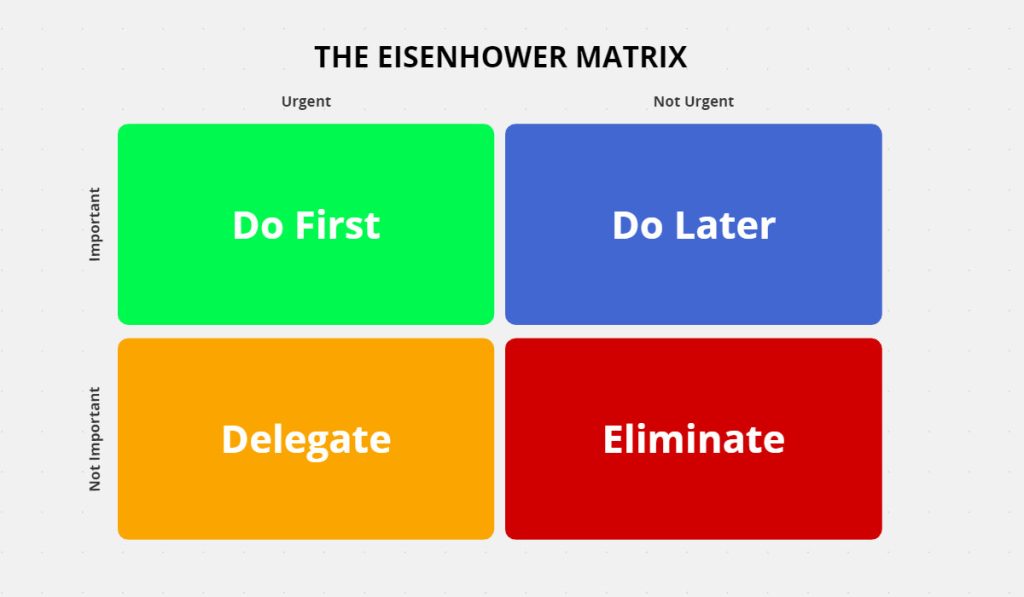 THE EISENHOWER MATRIX

|  | Urgent | Not Urgent |
|---|---|---|
| Important | Do First | Do Later |
| Not Important | Delegate | Eliminate |